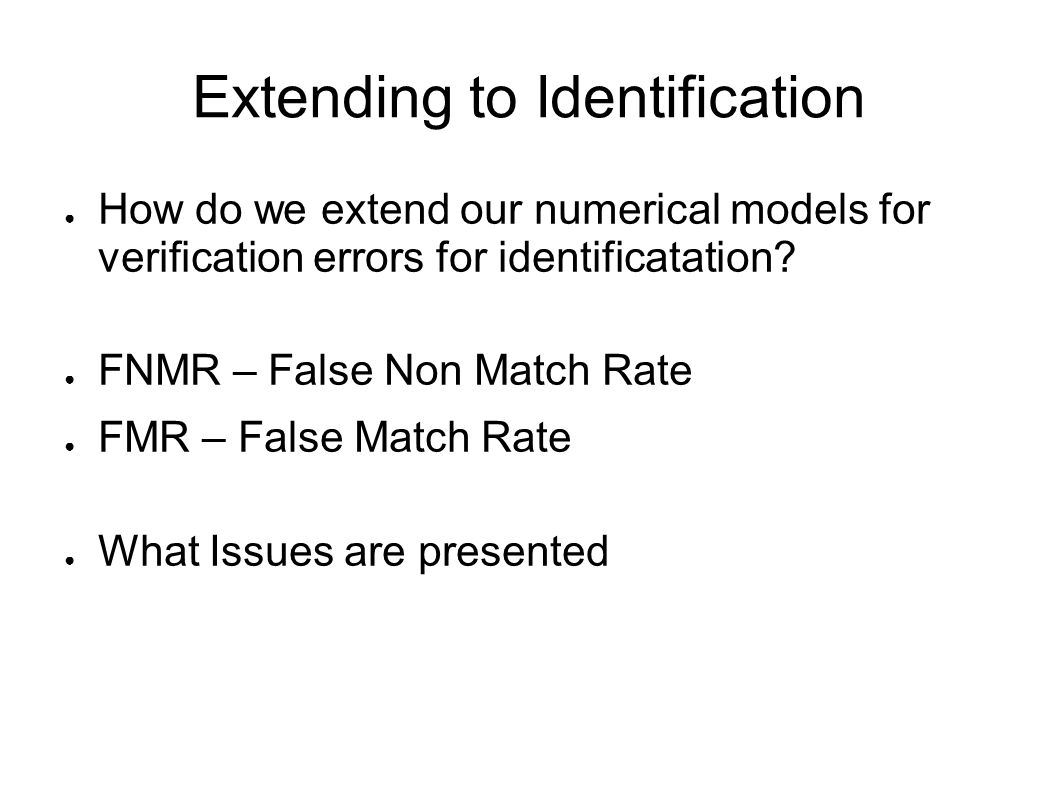 Extending to Identification

● How do we extend our numerical models for verification errors for identificatation?

● FNMR – False Non Match Rate

● FMR – False Match Rate

● What Issues are presented